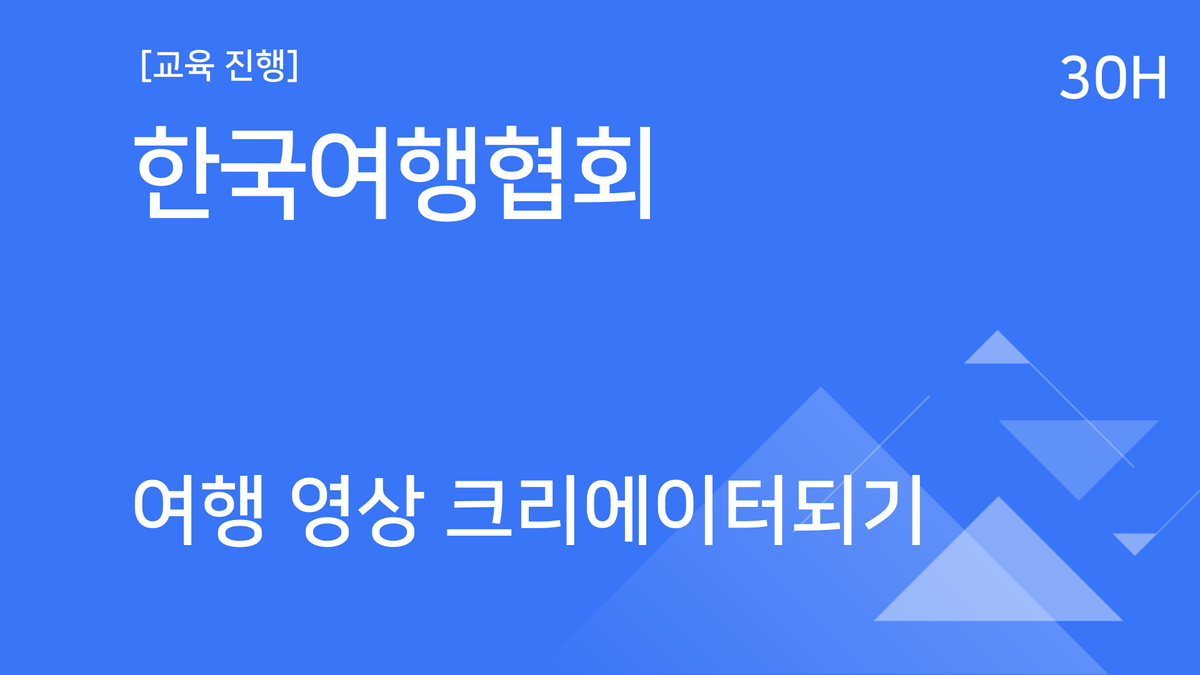 [교육 진행]

30H

한국여행협회

여행 영상 크리에이터되기